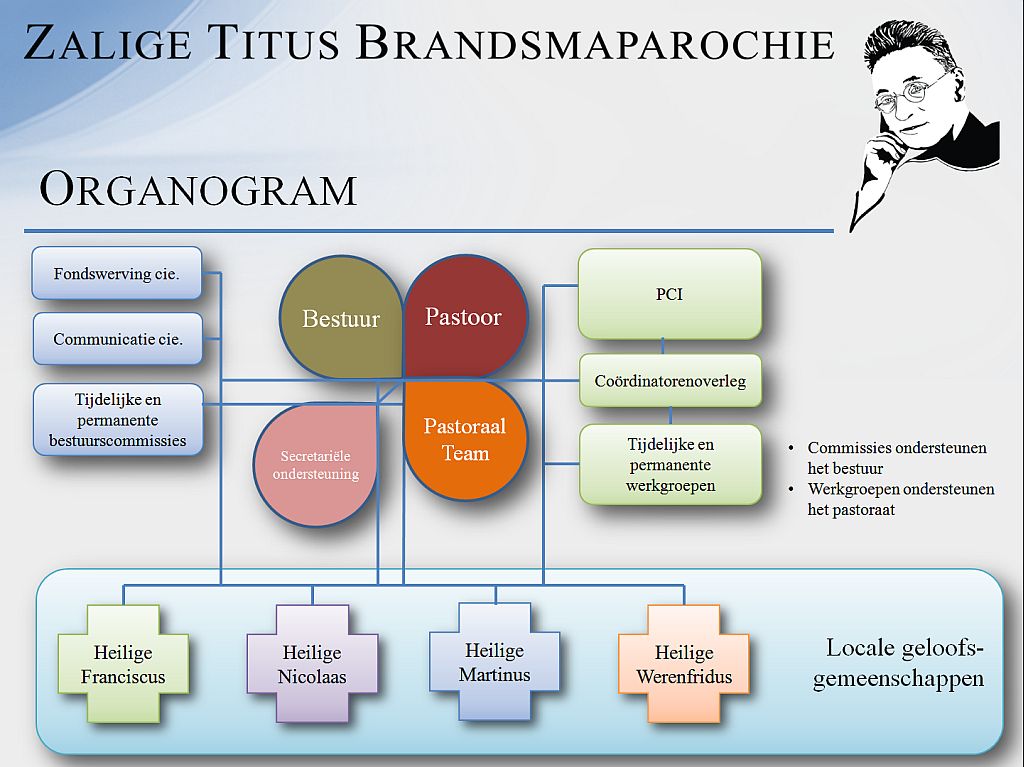 ZALIGE TITUS BRANDSMAPAROCHIE

ORGANOGRAM

Fondswerving cie.

Communicatie cie.

Tijdelijke en permanente bestuurscommissies

Bestuur

Pastoor

Secretariële ondersteuning

Pastoraal Team

PCI

Coördinatorenoverleg

Tijdelijke en permanente werkgroepen

• Commissies ondersteunen het bestuur
• Werkgroepen ondersteunen het pastoraat

Heilige Franciscus

Heilige Nicolaas

Heilige Martinus

Heilige Werenfridus

Locale geloofsgemeenschappen